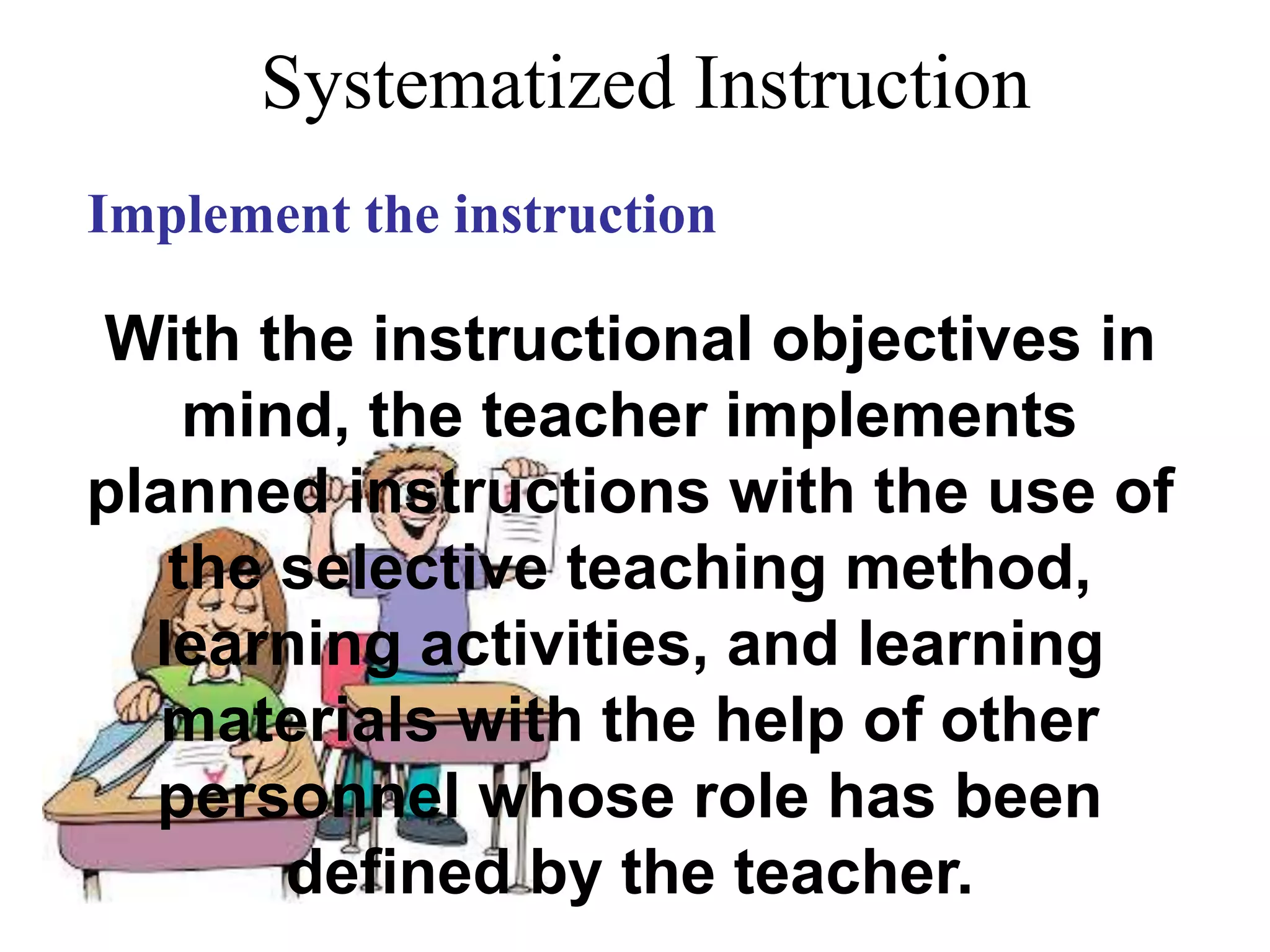 Systematized Instruction

Implement the instruction

With the instructional objectives in mind, the teacher implements planned instructions with the use of the selective teaching method, learning activities, and learning materials with the help of other personnel whose role has been defined by the teacher.